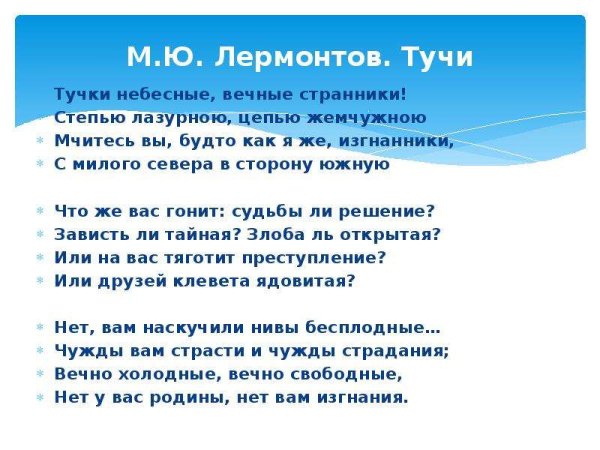 М.Ю. Лермонтов. Тучи

Тучки небесные, вечные странники!
Степью лазурною, цепью жемчужною
Мчитесь вы, будто как я же, изгнанники,
С милого севера в сторону южную

Что же вас гонит: судьбы ли решение?
Зависть ли тайная? Злоба ль открытая?
Или на вас тяготит преступление?
Или друзей клевета ядовитая?

Нет, вам наскучили нивы бесплодные…
Чужды вам страсти и чужды страдания;
Вечно холодные, вечно свободные,
Нет у вас родины, нет вам изгнания.